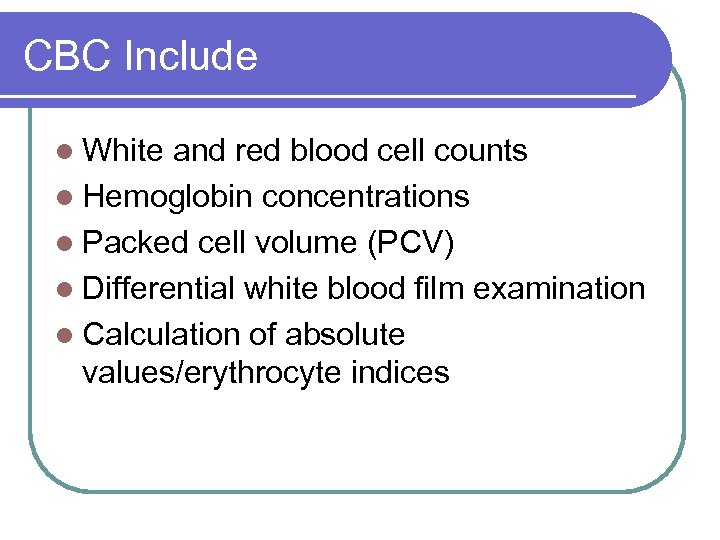 CBC Include

- White and red blood cell counts
- Hemoglobin concentrations
- Packed cell volume (PCV)
- Differential white blood film examination
- Calculation of absolute values/erythrocyte indices